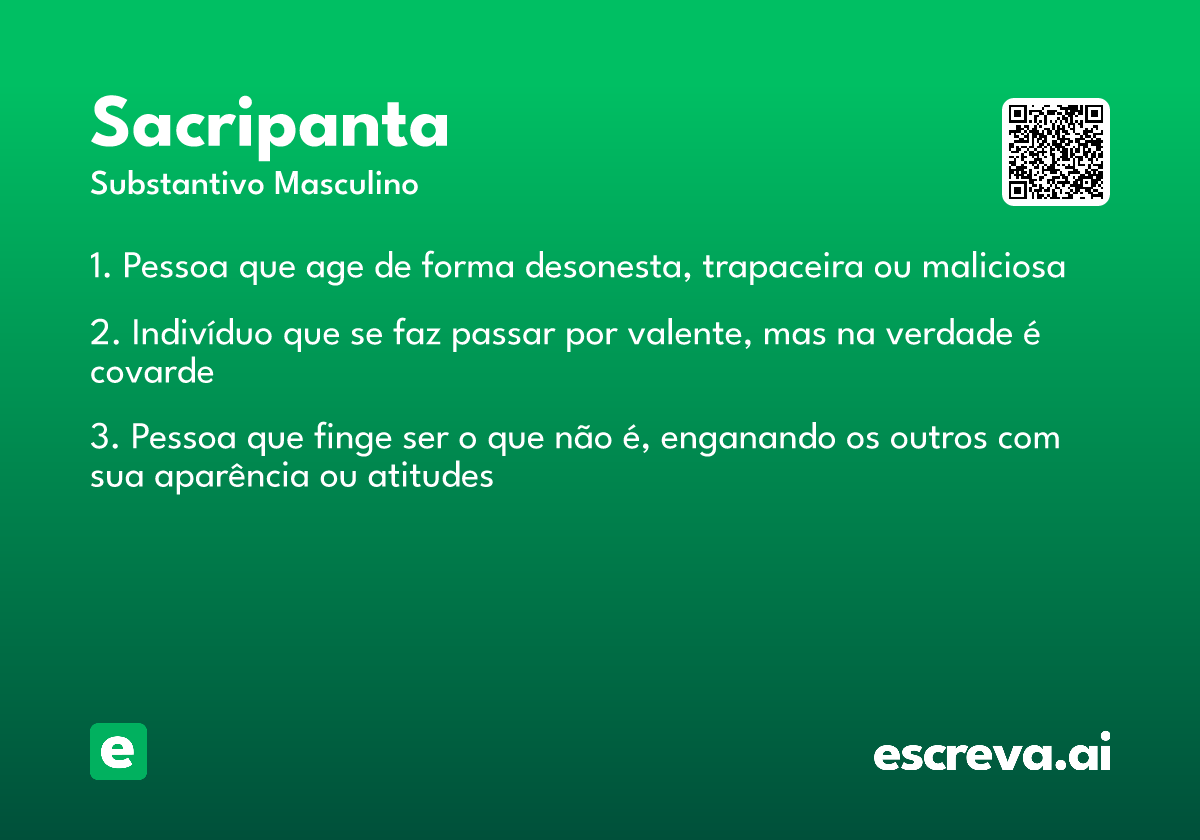 Sacripanta
Substantivo Masculino

1. Pessoa que age de forma desonesta, trapaceira ou maliciosa

2. Indivíduo que se faz passar por valente, mas na verdade é covarde

3. Pessoa que finge ser o que não é, enganando os outros com sua aparência ou atitudes

e

escreva.ai